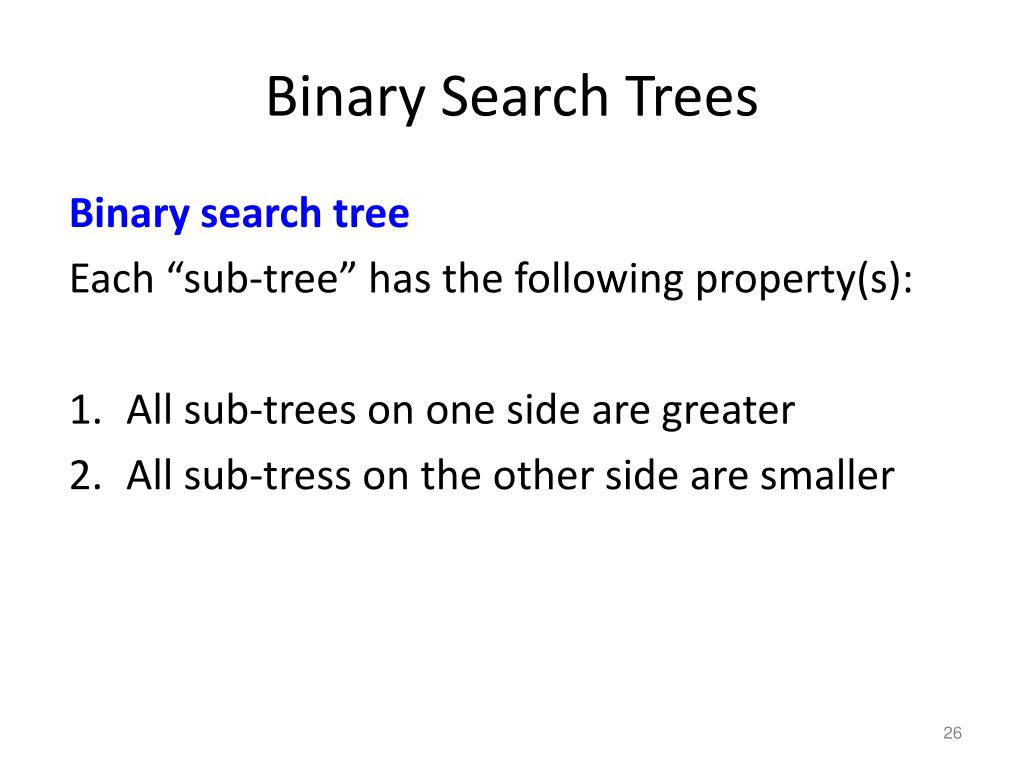 Binary Search Trees

Binary search tree

Each “sub-tree” has the following property(s):

1. All sub-trees on one side are greater
2. All sub-tress on the other side are smaller

26